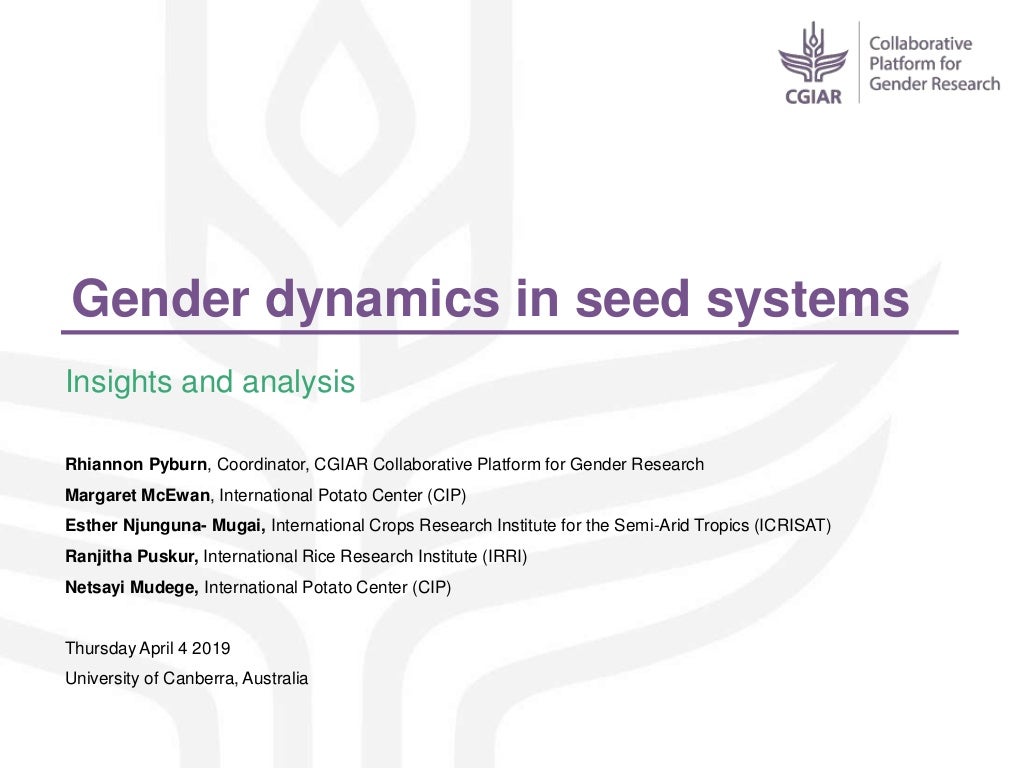 CGIAR
Collaborative Platform for Gender Research

Gender dynamics in seed systems

Insights and analysis

Rhiannon Pyburn, Coordinator, CGIAR Collaborative Platform for Gender Research
Margaret McEwan, International Potato Center (CIP)
Esther Njunguna- Mugai, International Crops Research Institute for the Semi-Arid Tropics (ICRISAT)
Ranjitha Puskur, International Rice Research Institute (IRRI)
Netsayi Mudege, International Potato Center (CIP)

Thursday April 4 2019
University of Canberra, Australia